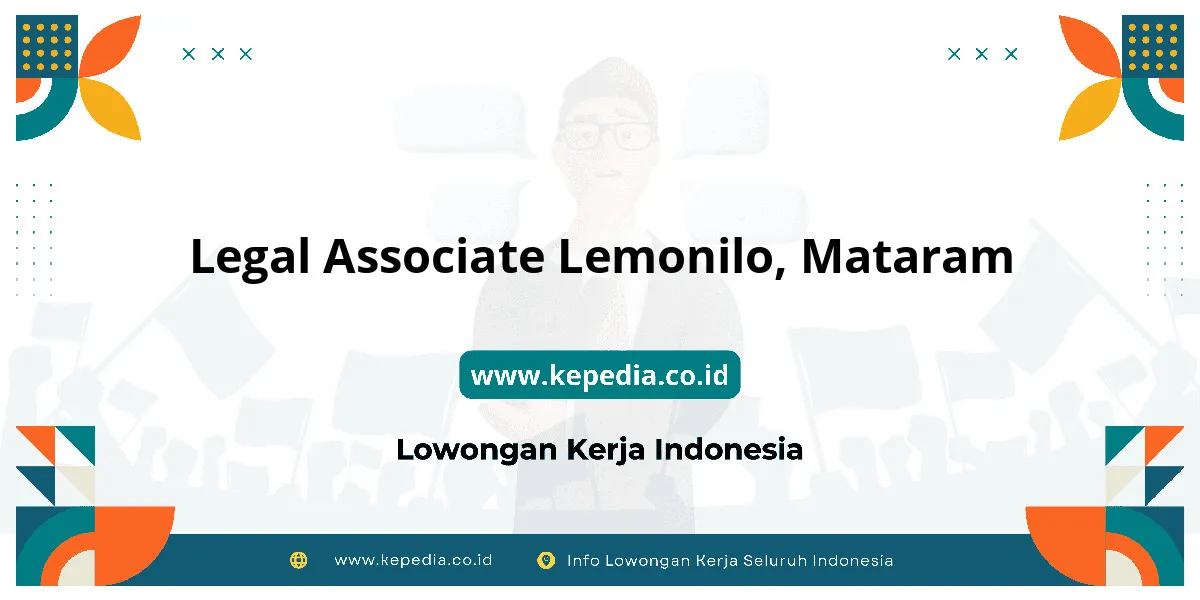 Legal Associate Lemonilo, Mataram

www.kepedia.co.id

Lowongan Kerja Indonesia

www.kepedia.co.id

Info Lowongan Kerja Seluruh Indonesia